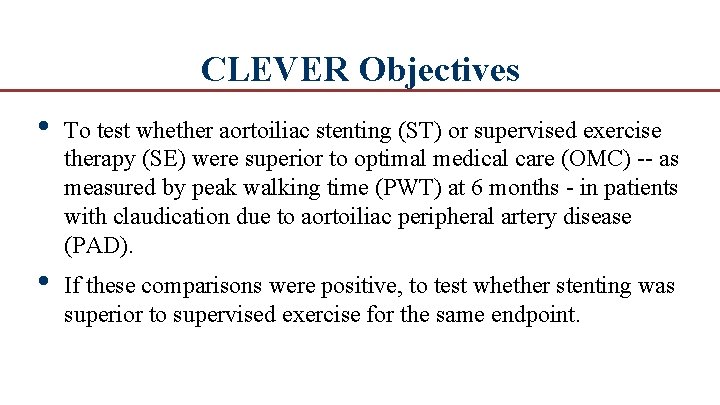 CLEVER Objectives

• To test whether aortoiliac stenting (ST) or supervised exercise therapy (SE) were superior to optimal medical care (OMC) -- as measured by peak walking time (PWT) at 6 months - in patients with claudication due to aortoiliac peripheral artery disease (PAD).

• If these comparisons were positive, to test whether stenting was superior to supervised exercise for the same endpoint.